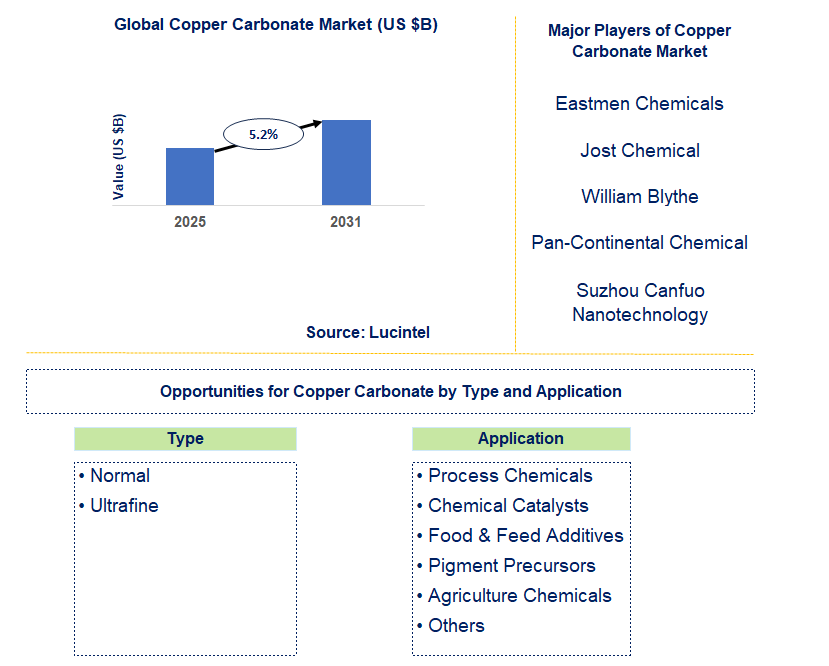 Global Copper Carbonate Market (US $B)

Value (US $B)

5.2%

2025

2031

Source: Lucintel

Major Players of Copper Carbonate Market

Eastmen Chemicals

Jost Chemical

William Blythe

Pan-Continental Chemical

Suzhou Canfuo Nanotechnology

Opportunities for Copper Carbonate by Type and Application

Type

• Normal
• Ultrafine

Application

• Process Chemicals
• Chemical Catalysts
• Food & Feed Additives
• Pigment Precursors
• Agriculture Chemicals
• Others